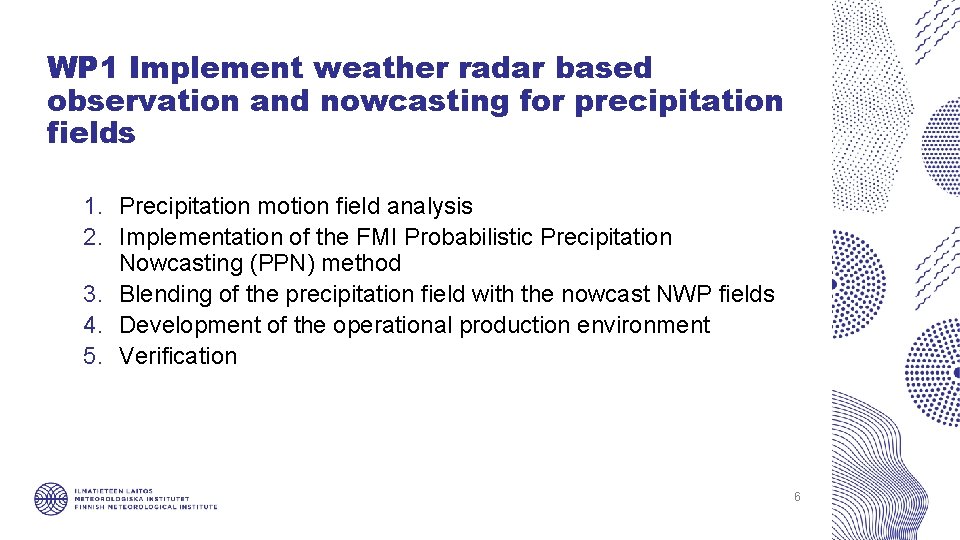 WP1 Implement weather radar based observation and nowcasting for precipitation fields

1. Precipitation motion field analysis
2. Implementation of the FMI Probabilistic Precipitation Nowcasting (PPN) method
3. Blending of the precipitation field with the nowcast NWP fields
4. Development of the operational production environment
5. Verification

ILMATIETEEN LAITOS
METEOROLOGISKA INSTITUTET
FINNISH METEOROLOGICAL INSTITUTE

6